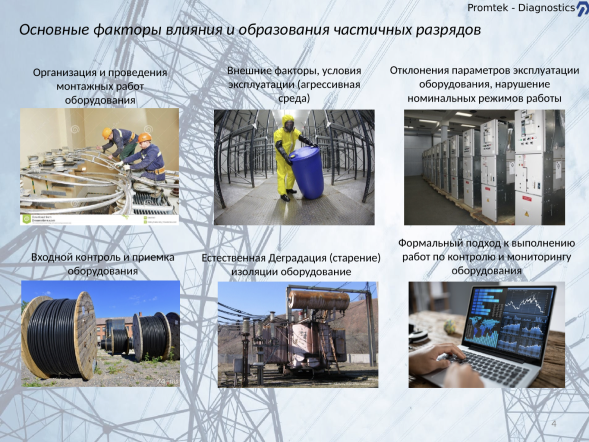 Promtek - Diagnostics

Основные факторы влияния и образования частичных разрядов

Организация и проведения монтажных работ оборудования

Внешние факторы, условия эксплуатации (агрессивная среда)

Отклонения параметров эксплуатации оборудования, нарушение номинальных режимов работы

Входной контроль и приемка оборудования

Естественная Деградация (старение) изоляции оборудование

Формальный подход к выполнению работ по контролю и мониторингу оборудования

74.ru

4